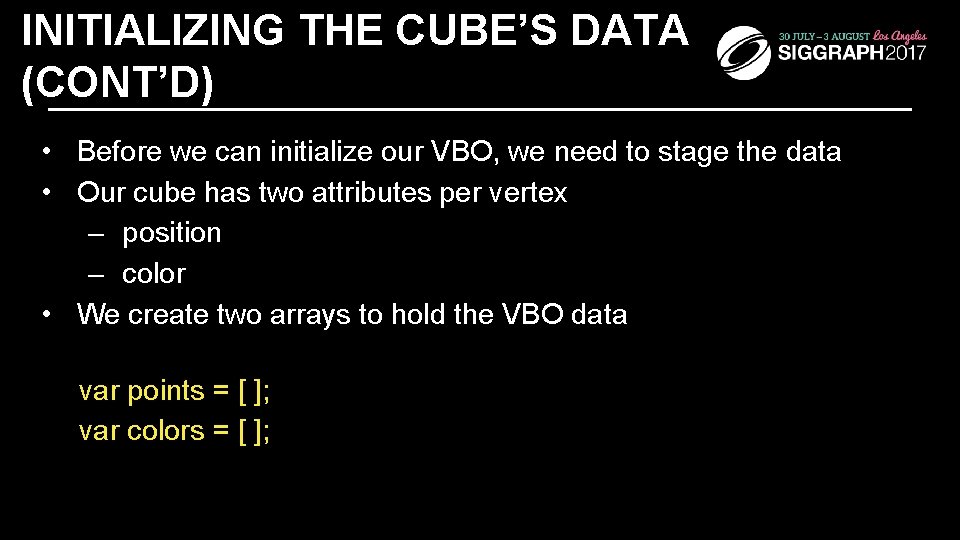 INITIALIZING THE CUBE'S DATA (CONT'D)

30 JULY – 3 AUGUST Los Angeles
SIGGRAPH2017

• Before we can initialize our VBO, we need to stage the data
• Our cube has two attributes per vertex
– position
– color
• We create two arrays to hold the VBO data

var points = [ ];
var colors = [ ];